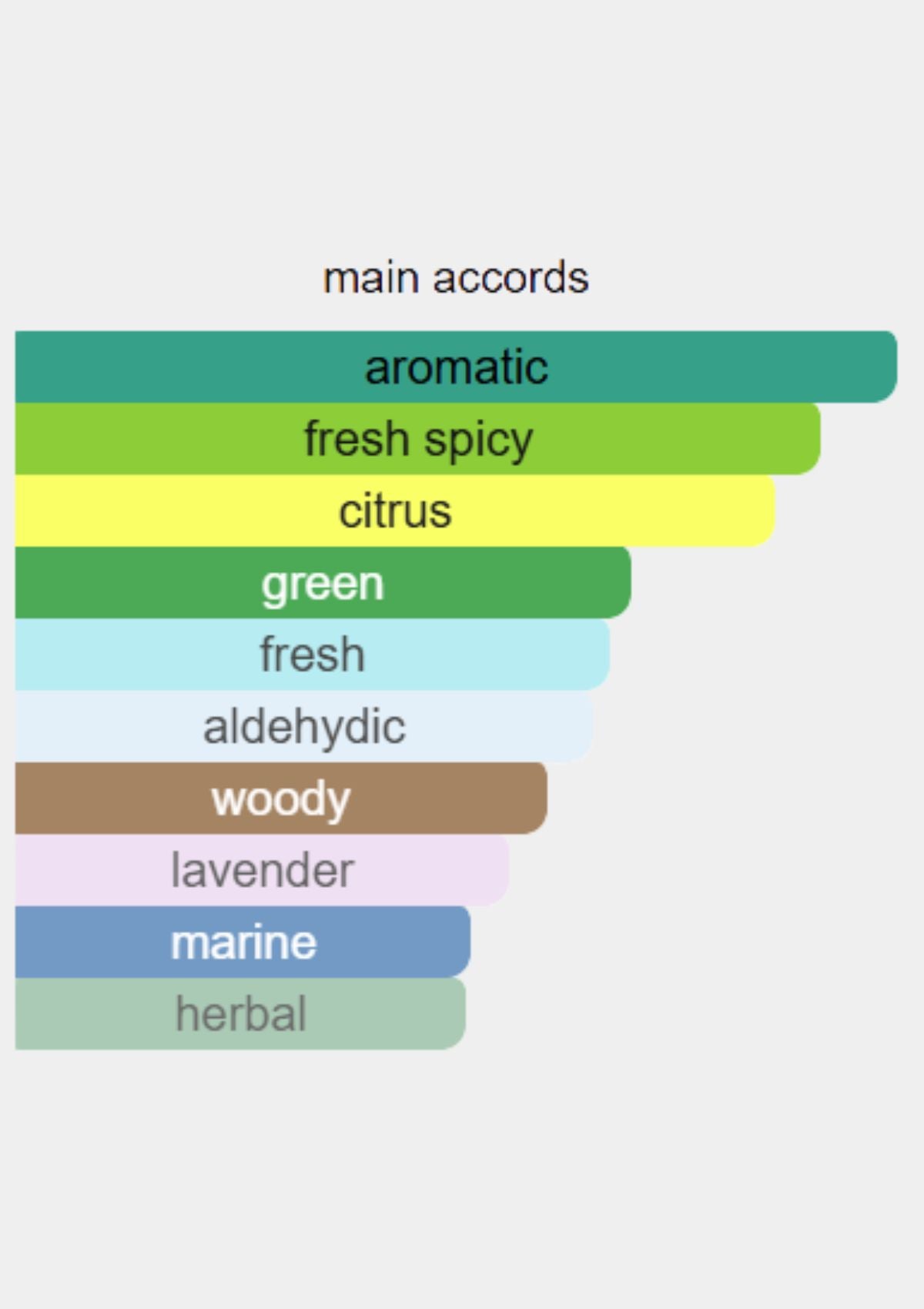 main accords

aromatic
fresh spicy
citrus
green
fresh
aldehydic
woody
lavender
marine
herbal